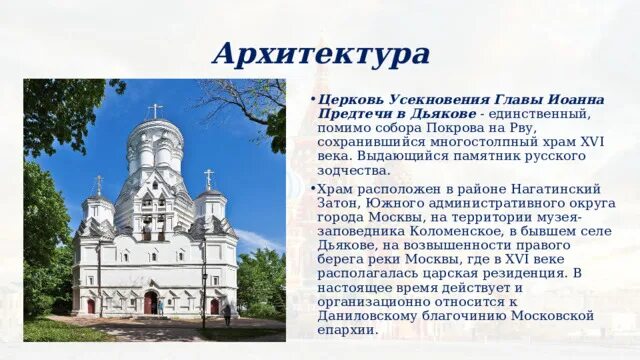 Архитектура

• Церковь Усекновения Главы Иоанна Предтечи в Дьякове - единственный, помимо собора Покрова на Рву, сохранившийся многостолпный храм XVI века. Выдающийся памятник русского зодчества.

• Храм расположен в районе Нагатинский Затон, Южного административного округа города Москвы, на территории музея-заповедника Коломенское, в бывшем селе Дьякове, на возвышенности правого берега реки Москвы, где в XVI веке располагалась царская резиденция. В настоящее время действует и организационно относится к Даниловскому благочинию Московской епархии.